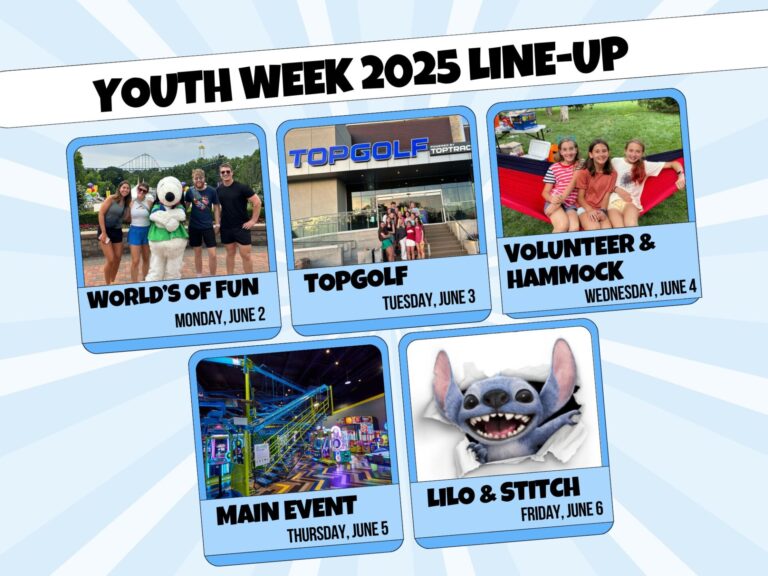 YOUTH WEEK 2025 LINE-UP

WORLD'S OF FUN
MONDAY, JUNE 2

TOPGOLF
POWERED BY TOPTRACER

TOPGOLF
TUESDAY, JUNE 3

VOLUNTEER & HAMMOCK
WEDNESDAY, JUNE 4

MAIN EVENT
THURSDAY, JUNE 5

LILO & STITCH
FRIDAY, JUNE 6